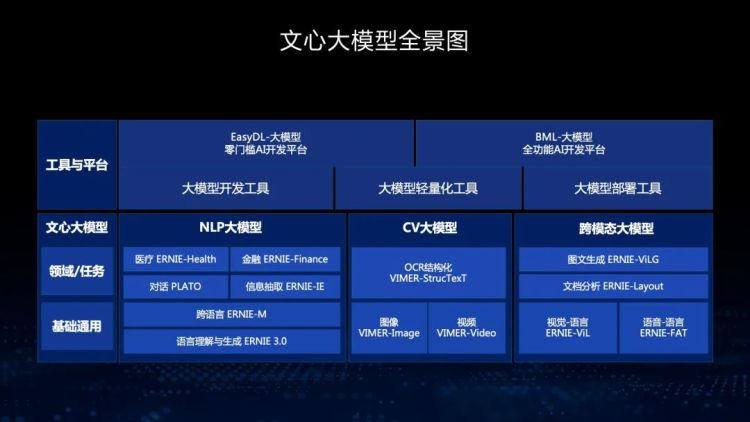 文心大模型全景图

工具与平台

EasyDL-大模型
零门槛AI开发平台

BML-大模型
全功能AI开发平台

大模型开发工具

大模型轻量化工具

大模型部署工具

文心大模型

领域/任务

基础通用

NLP大模型

医疗 ERNIE-Health

金融 ERNIE-Finance

对话 PLATO

信息抽取 ERNIE-IE

跨语言 ERNIE-M

语言理解与生成 ERNIE 3.0

CV大模型

OCR结构化
VIMER-StrucTexT

图像
VIMER-Image

视频
VIMER-Video

跨模态大模型

图文生成 ERNIE-ViLG

文档分析 ERNIE-Layout

视觉-语言
ERNIE-ViL

语音-语言
ERNIE-FAT